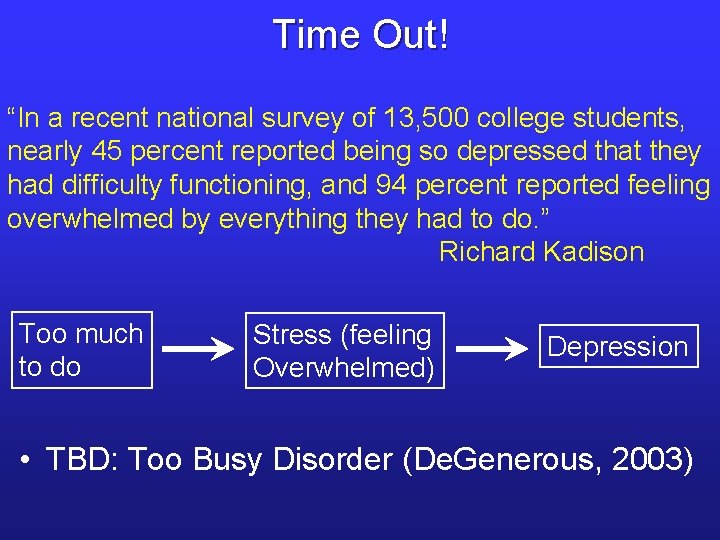 Time Out!

“In a recent national survey of 13,500 college students, nearly 45 percent reported being so depressed that they had difficulty functioning, and 94 percent reported feeling overwhelmed by everything they had to do.”
Richard Kadison

Too much to do

Stress (feeling Overwhelmed)

Depression

• TBD: Too Busy Disorder (DeGenerous, 2003)